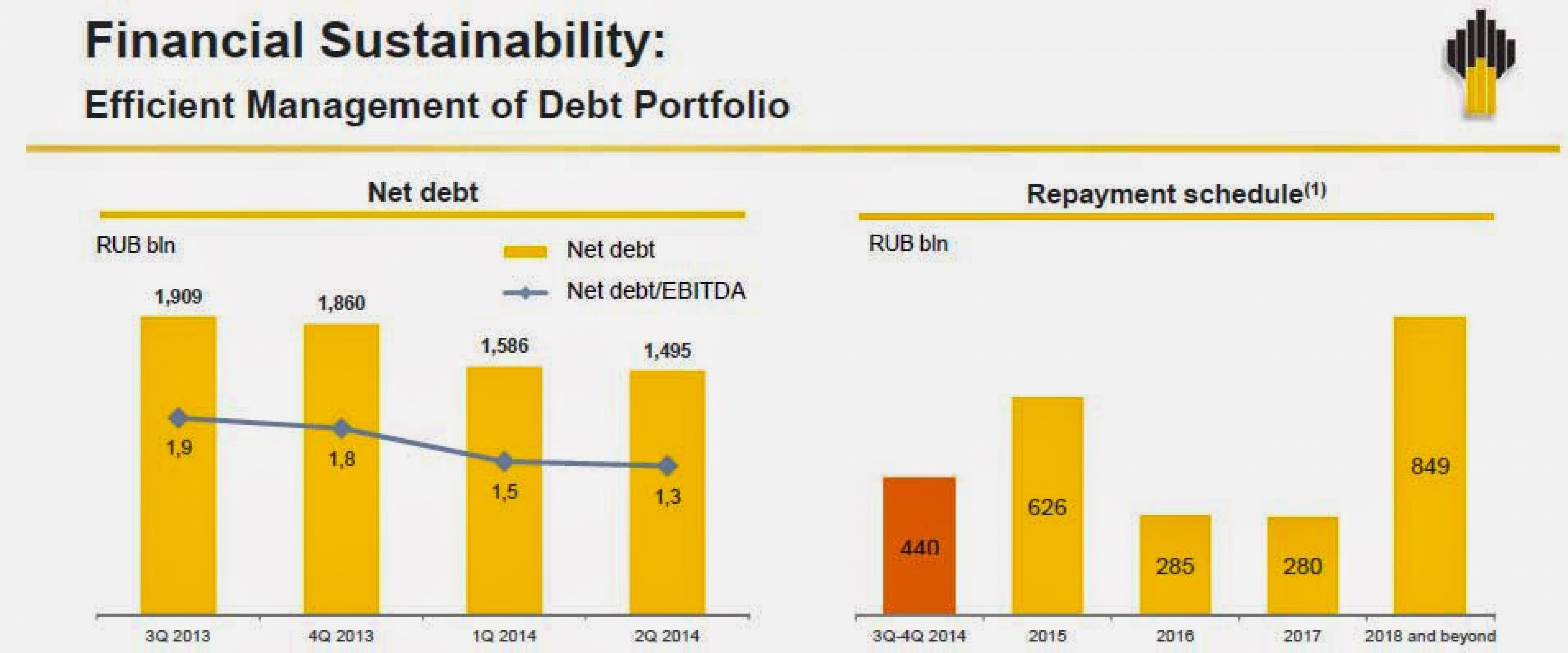 Financial Sustainability:
Efficient Management of Debt Portfolio

Net debt

RUB bln

Net debt
Net debt/EBITDA

1,909
1,860
1,586
1,495

1,9
1,8
1,5
1,3

3Q 2013
4Q 2013
1Q 2014
2Q 2014

Repayment schedule$^{(1)}$

RUB bln

440
626
285
280
849

3Q-4Q 2014
2015
2016
2017
2018 and beyond